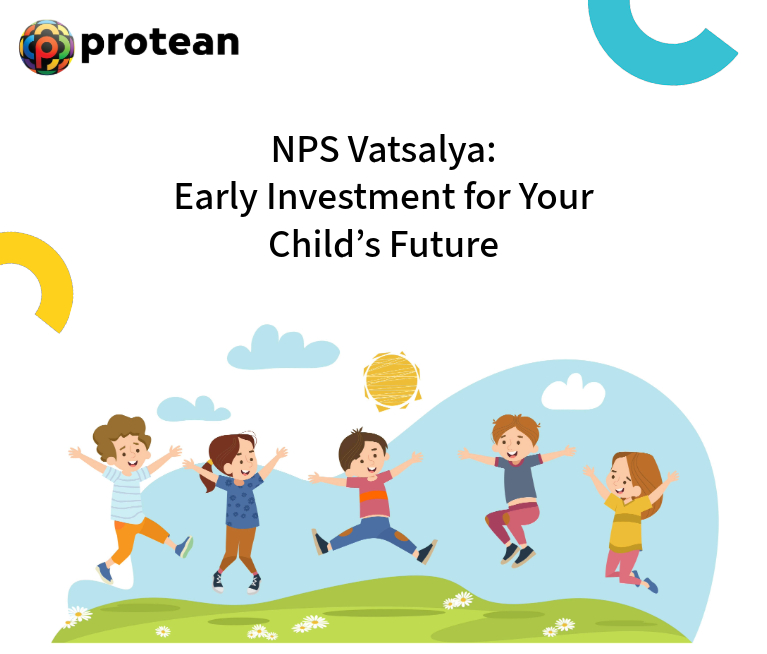 protean

NPS Vatsalya:
Early Investment for Your Child's Future